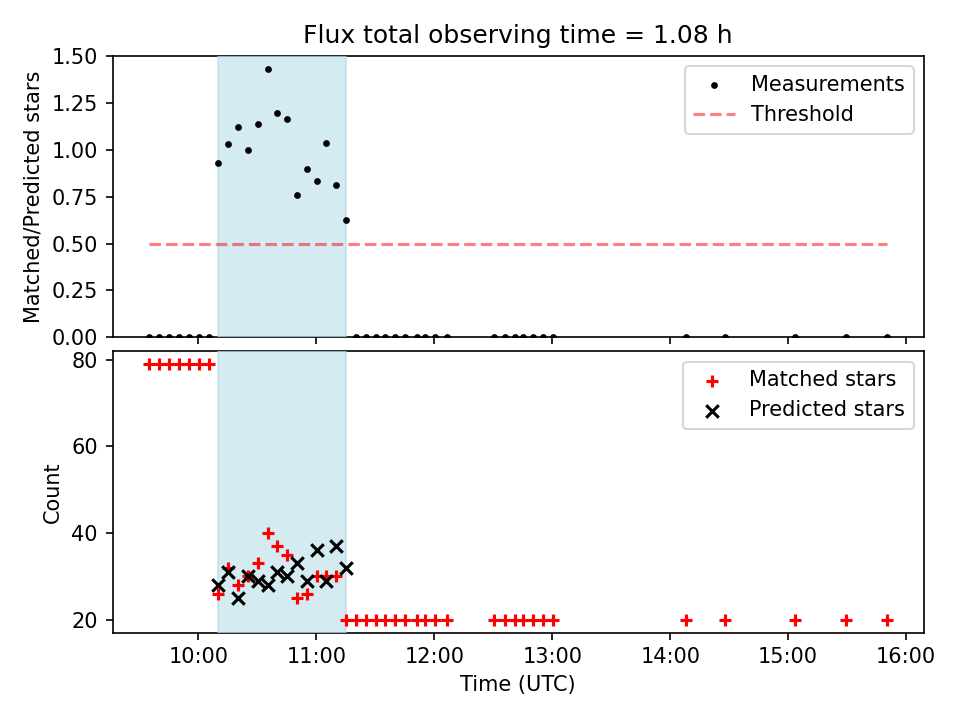 Flux total observing time = 1.08 h

Matched/Predicted stars

1.50
1.25
1.00
0.75
0.50
0.25
0.00

Measurements
Threshold

Count

80
60
40
20

Matched stars
Predicted stars

10:00 11:00 12:00 13:00 14:00 15:00 16:00

Time (UTC)